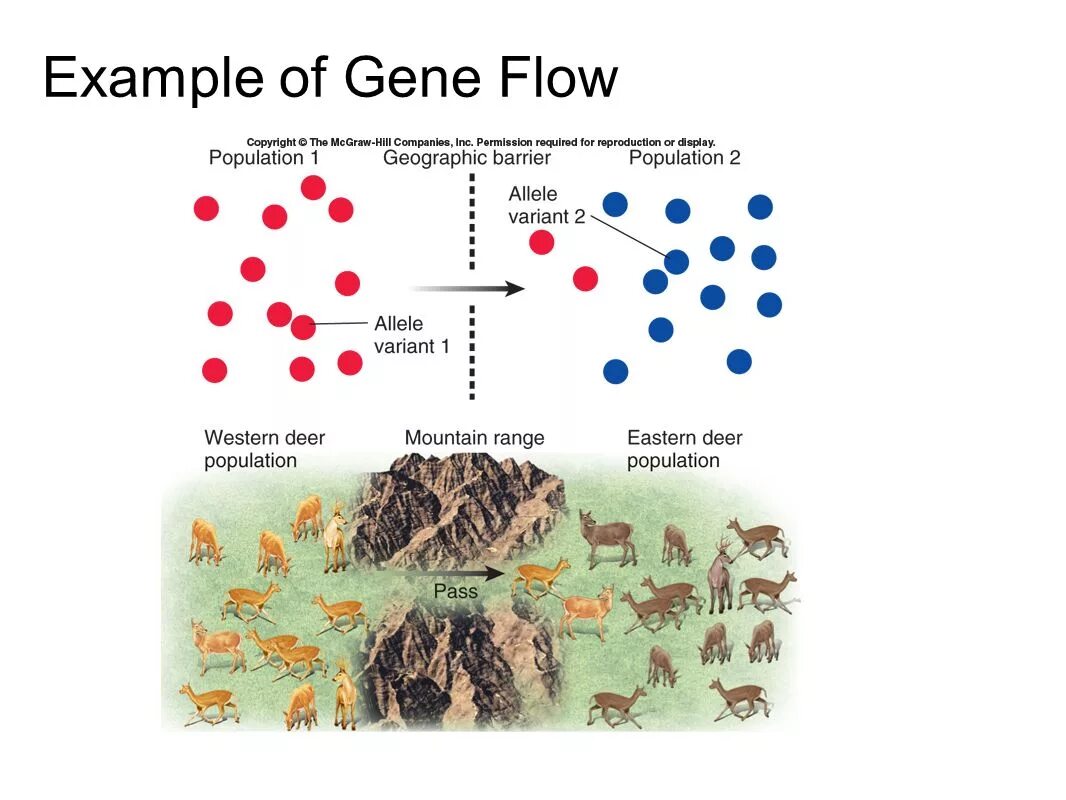 Example of Gene Flow

Copyright © The McGraw-Hill Companies, Inc. Permission required for reproduction or display.

Population 1

Geographic barrier

Population 2

Allele variant 2

Allele variant 1

Western deer population

Mountain range

Eastern deer population

Pass